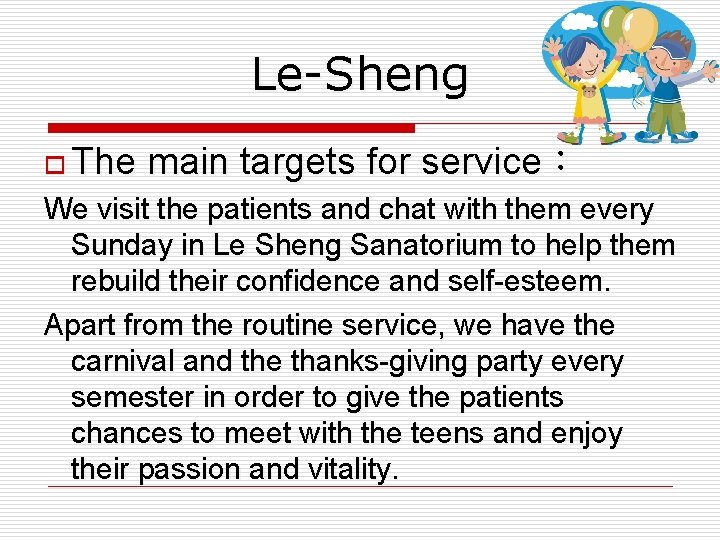 Le-Sheng

The main targets for service：

We visit the patients and chat with them every Sunday in Le Sheng Sanatorium to help them rebuild their confidence and self-esteem.

Apart from the routine service, we have the carnival and the thanks-giving party every semester in order to give the patients chances to meet with the teens and enjoy their passion and vitality.